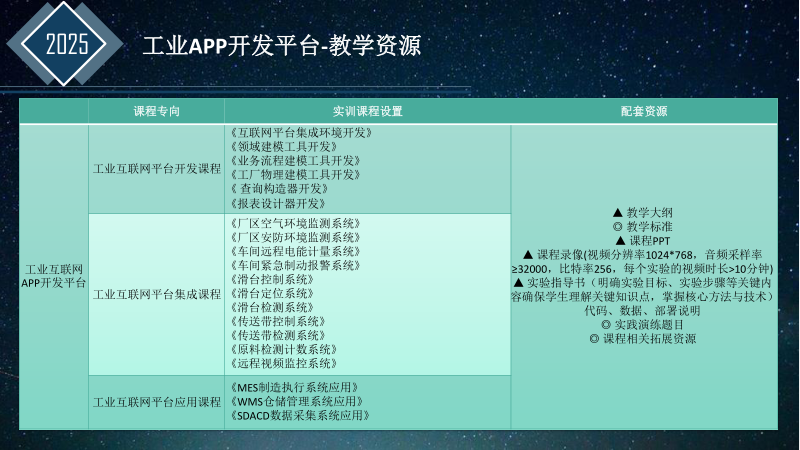 2025

工业APP开发平台-教学资源

| | 课程专向 | 实训课程设置 | 配套资源 |
|---|---|---|---|
| 工业互联网APP开发平台 | 工业互联网平台开发课程 | 《互联网平台集成环境开发》《领域建模工具开发》《业务流程建模工具开发》《工厂物理建模工具开发》《 查询构造器开发》《报表设计器开发》 | ▲ 教学大纲 ◎ 教学标准 ▲ 课程PPT ▲ 课程录像(视频分辨率1024*768，音频采样率≥32000，比特率256，每个实验的视频时长>10分钟) ▲ 实验指导书（明确实验目标、实验步骤等关键内容确保学生理解关键知识点，掌握核心方法与技术）代码、数据、部署说明 ◎ 实践演练题目 ◎ 课程相关拓展资源 |
| | 工业互联网平台集成课程 | 《厂区空气环境监测系统》《厂区安防环境监测系统》《车间远程电能计量系统》《车间紧急制动报警系统》《滑台控制系统》《滑台定位系统》《滑台检测系统》《传送带控制系统》《传送带检测系统》《原料检测计数系统》《远程视频监控系统》 | |
| | 工业互联网平台应用课程 | 《MES制造执行系统应用》《WMS仓储管理系统应用》《SDACD数据采集系统应用》 | |